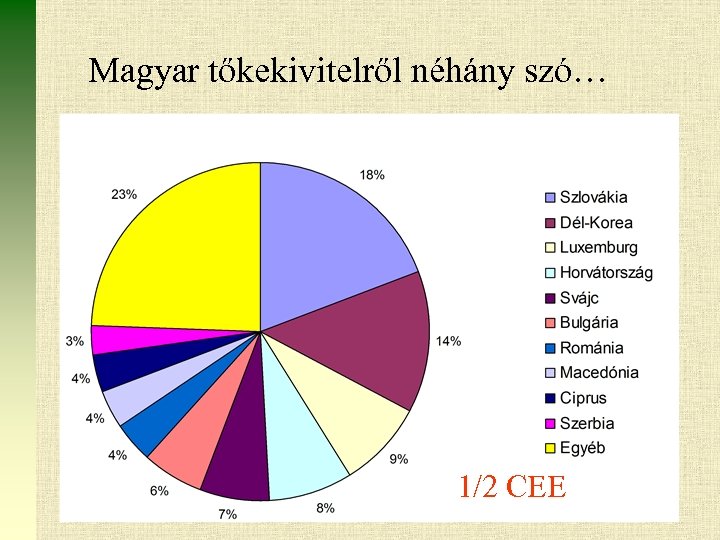 Magyar tőkekivitelről néhány szó…

18%
14%
9%
8%
7%
6%
4%
4%
4%
3%
23%

Szlovákia
Dél-Korea
Luxemburg
Horvátország
Svájc
Bulgária
Románia
Macedónia
Ciprus
Szerbia
Egyéb

1/2 CEE